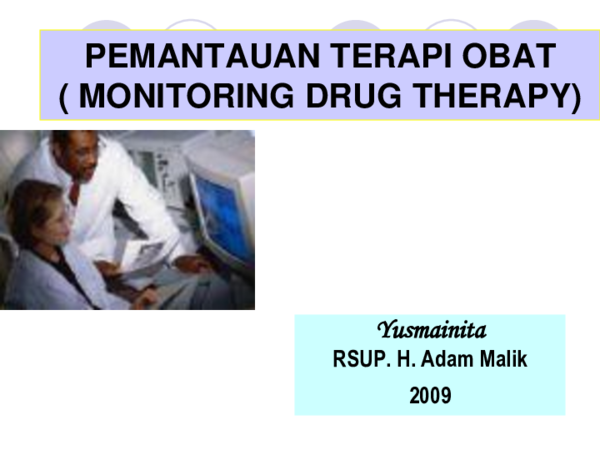 PEMANTAUAN TERAPI OBAT
( MONITORING DRUG THERAPY)

Yusmainita
RSUP. H. Adam Malik
2009